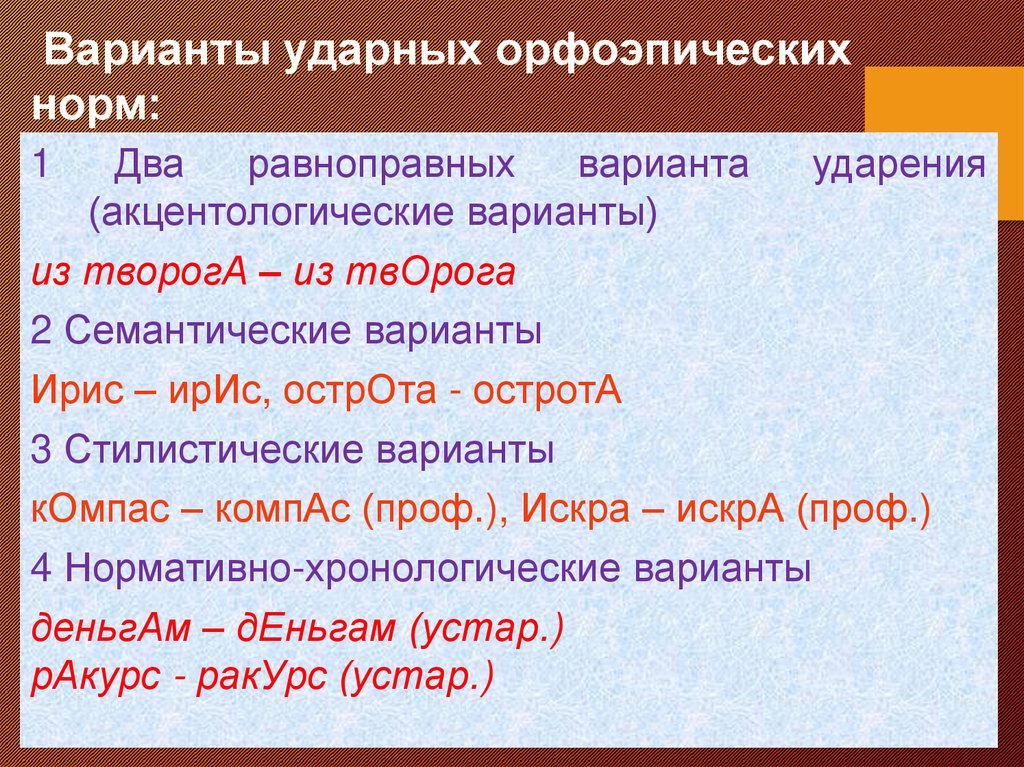 Варианты ударных орфоэпических норм:

1 Два равноправных варианта ударения (акцентологические варианты)

из творогА – из твОрога

2 Семантические варианты

Ирис – ирИс, острОта - остротА

3 Стилистические варианты

кОмпас – компАс (проф.), Искра – искрА (проф.)

4 Нормативно-хронологические варианты

деньгАм – дЕньгам (устар.)
рАкурс - ракУрс (устар.)